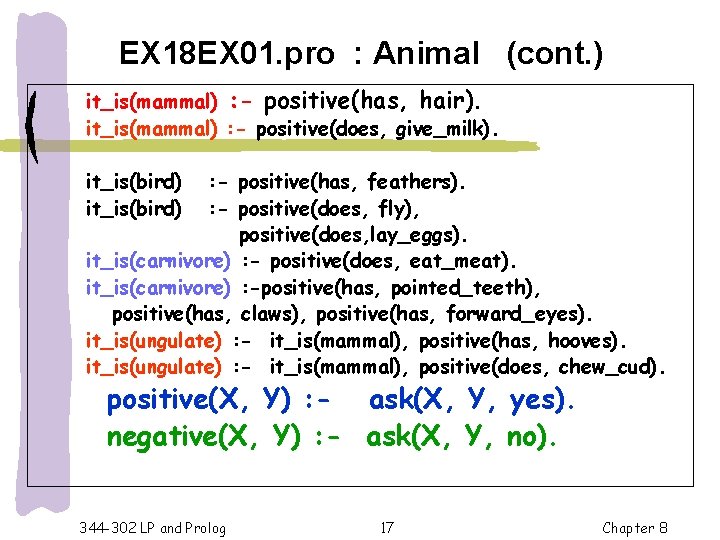 EX18EX01.pro : Animal (cont.)

it_is(mammal) :- positive(has, hair).
it_is(mammal) :- positive(does, give_milk).

it_is(bird) :- positive(has, feathers).
it_is(bird) :- positive(does, fly),
positive(does,lay_eggs).
it_is(carnivore) :- positive(does, eat_meat).
it_is(carnivore) :-positive(has, pointed_teeth),
positive(has, claws), positive(has, forward_eyes).
it_is(ungulate) :- it_is(mammal), positive(has, hooves).
it_is(ungulate) :- it_is(mammal), positive(does, chew_cud).
positive(X, Y) :- ask(X, Y, yes).
negative(X, Y) :- ask(X, Y, no).

344-302 LP and Prolog

17

Chapter 8